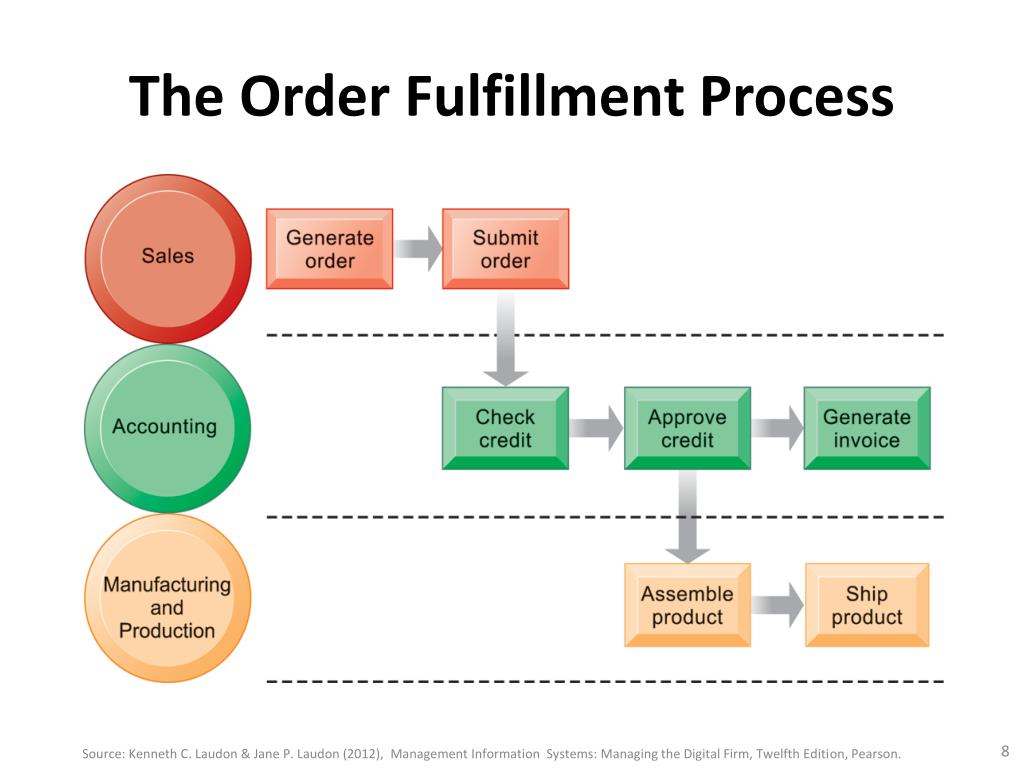 The Order Fulfillment Process

Sales

Generate order

Submit order

Accounting

Check credit

Approve credit

Generate invoice

Manufacturing and Production

Assemble product

Ship product

Source: Kenneth C. Laudon & Jane P. Laudon (2012), Management Information Systems: Managing the Digital Firm, Twelfth Edition, Pearson.

8